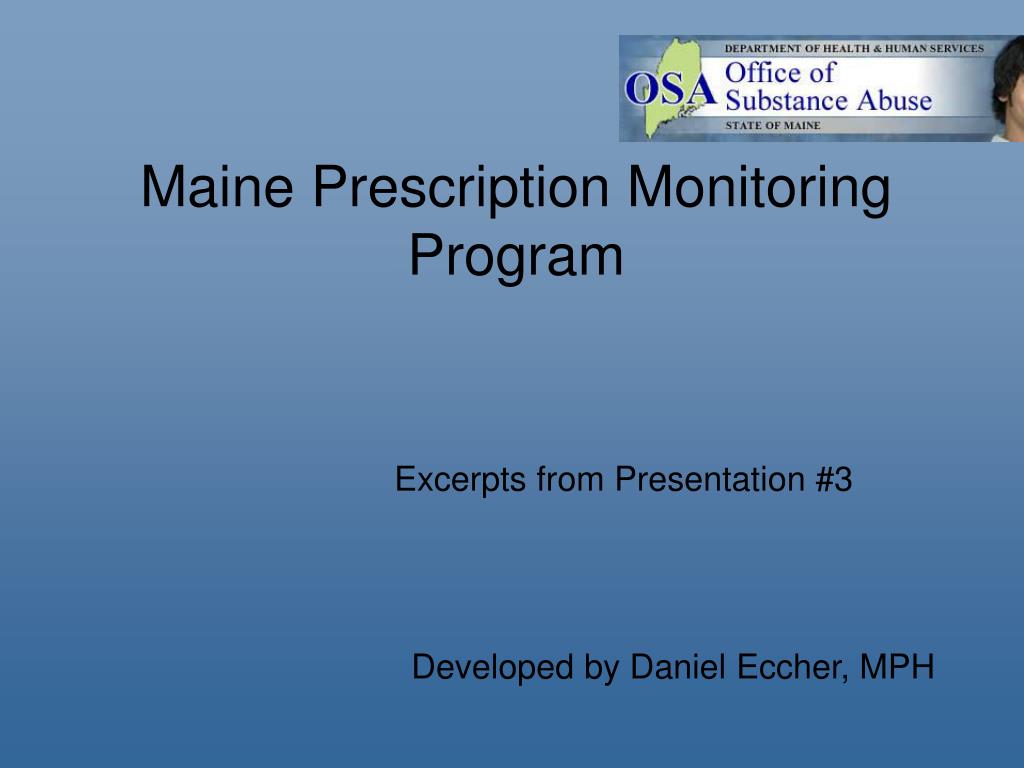 DEPARTMENT OF HEALTH & HUMAN SERVICES
OSA Office of Substance Abuse
STATE OF MAINE

Maine Prescription Monitoring Program

Excerpts from Presentation #3

Developed by Daniel Eccher, MPH